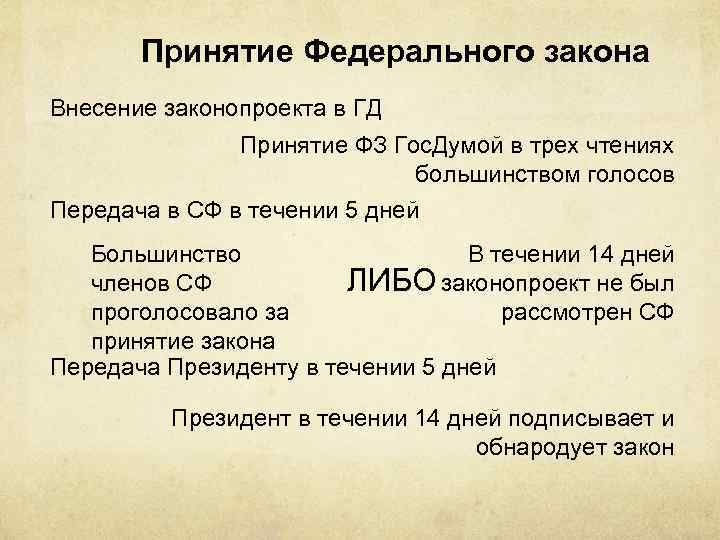 Принятие Федерального закона

Внесение законопроекта в ГД

Принятие ФЗ ГосДумой в трех чтениях большинством голосов

Передача в СФ в течении 5 дней

Большинство членов СФ проголосовало за принятие закона

ЛИБО

В течении 14 дней законопроект не был рассмотрен СФ

Передача Президенту в течении 5 дней

Президент в течении 14 дней подписывает и обнародует закон